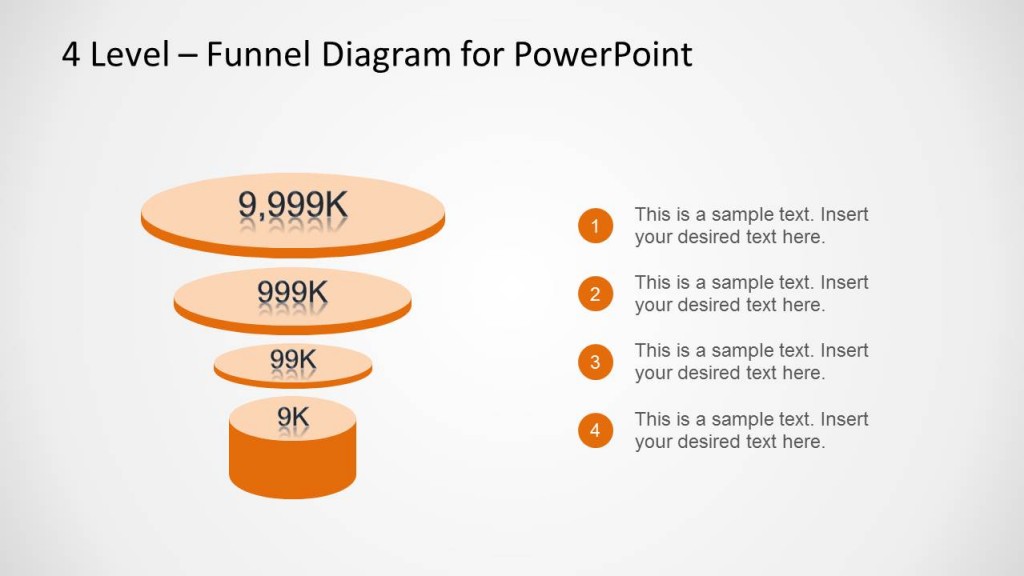 4 Level – Funnel Diagram for PowerPoint

9,999K

999K

99K

9K

1 This is a sample text. Insert your desired text here.

2 This is a sample text. Insert your desired text here.

3 This is a sample text. Insert your desired text here.

4 This is a sample text. Insert your desired text here.